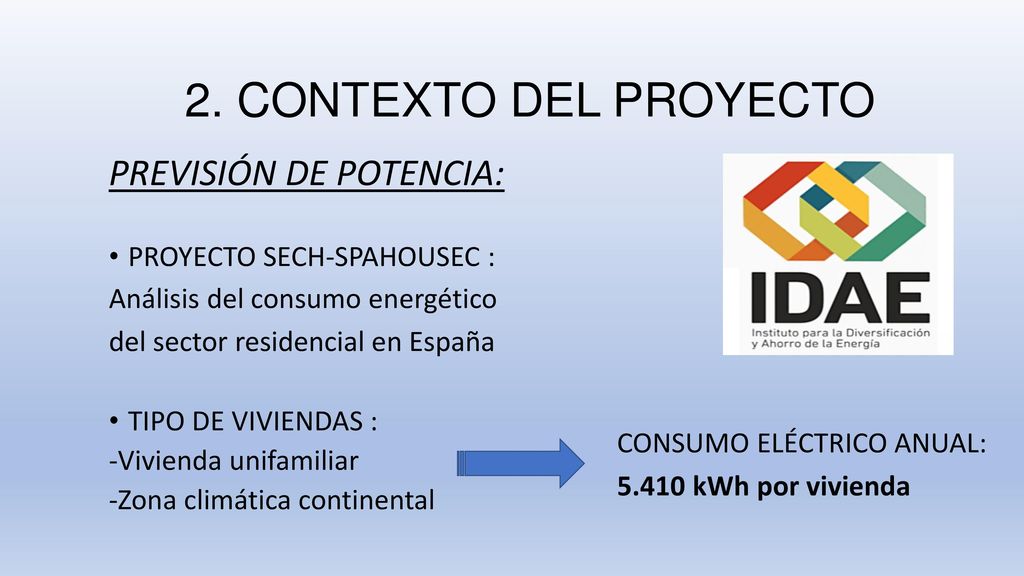 2. CONTEXTO DEL PROYECTO

PREVISIÓN DE POTENCIA:

• PROYECTO SECH-SPAHOUSEC :
Análisis del consumo energético del sector residencial en España

• TIPO DE VIVIENDAS :
-Vivienda unifamiliar
-Zona climática continental

IDAE
Instituto para la Diversificación y Ahorro de la Energía

CONSUMO ELÉCTRICO ANUAL:
5.410 kWh por vivienda